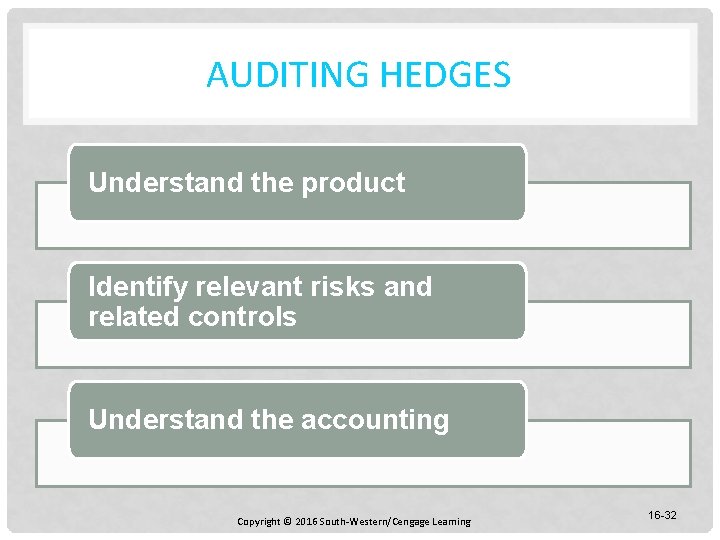 AUDITING HEDGES

Understand the product

Identify relevant risks and related controls

Understand the accounting

Copyright © 2016 South-Western/Cengage Learning

16-32